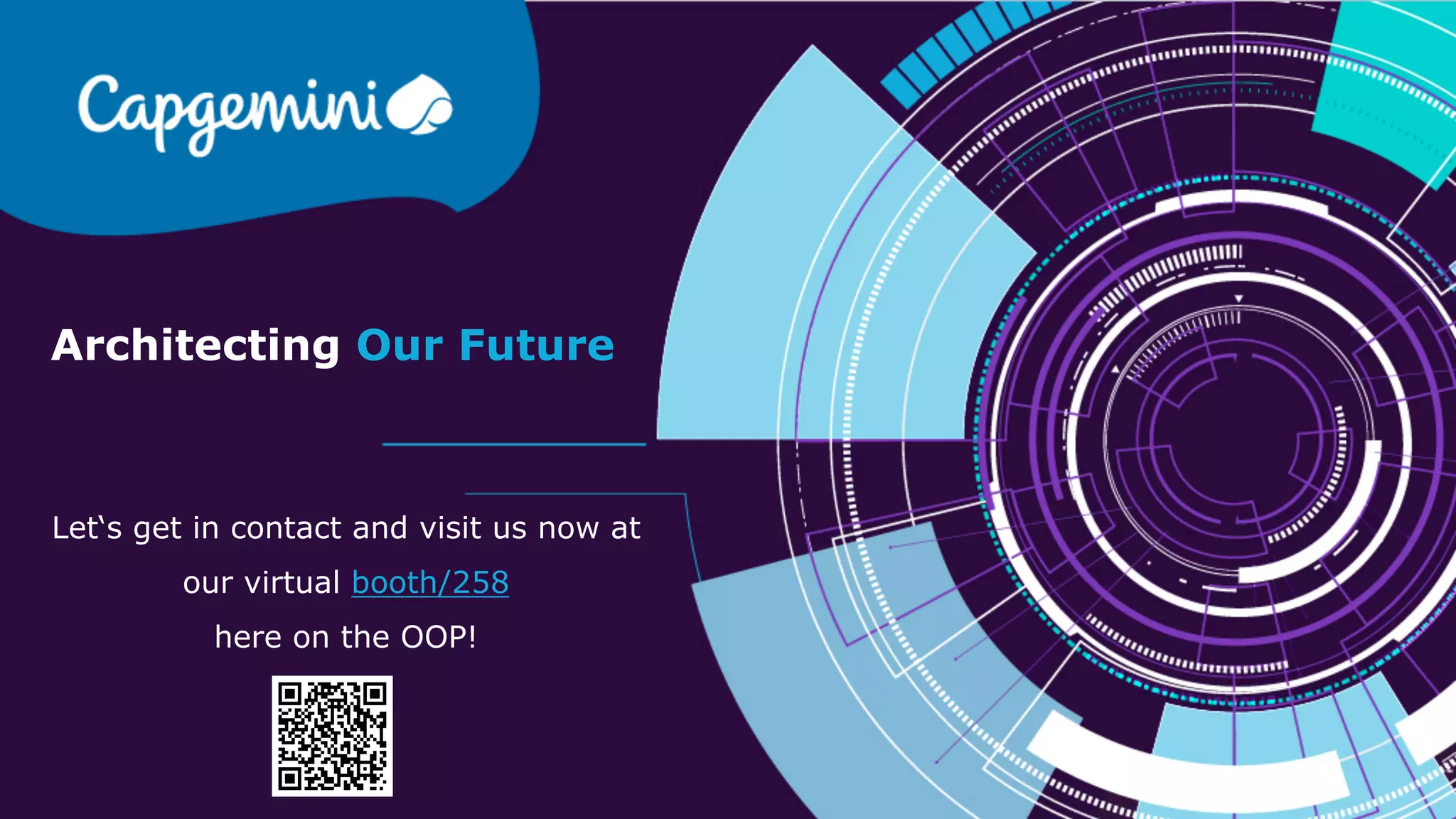 Capgemini

Architecting Our Future

Let`s get in contact and visit us now at our virtual booth/258 here on the OOP!